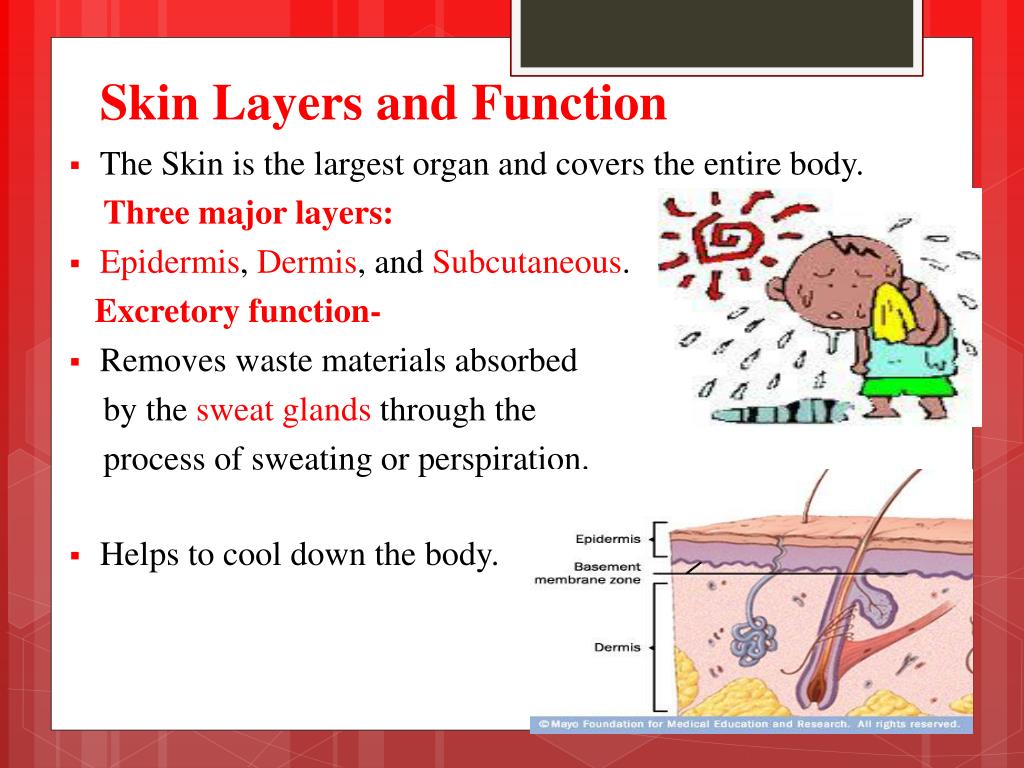 Skin Layers and Function

▪ The Skin is the largest organ and covers the entire body.

Three major layers:

▪ Epidermis, Dermis, and Subcutaneous.

Excretory function-

▪ Removes waste materials absorbed by the sweat glands through the process of sweating or perspiration.

▪ Helps to cool down the body.

Epidermis
Basement membrane zone
Dermis

© Mayo Foundation for Medical Education and Research. All rights reserved.